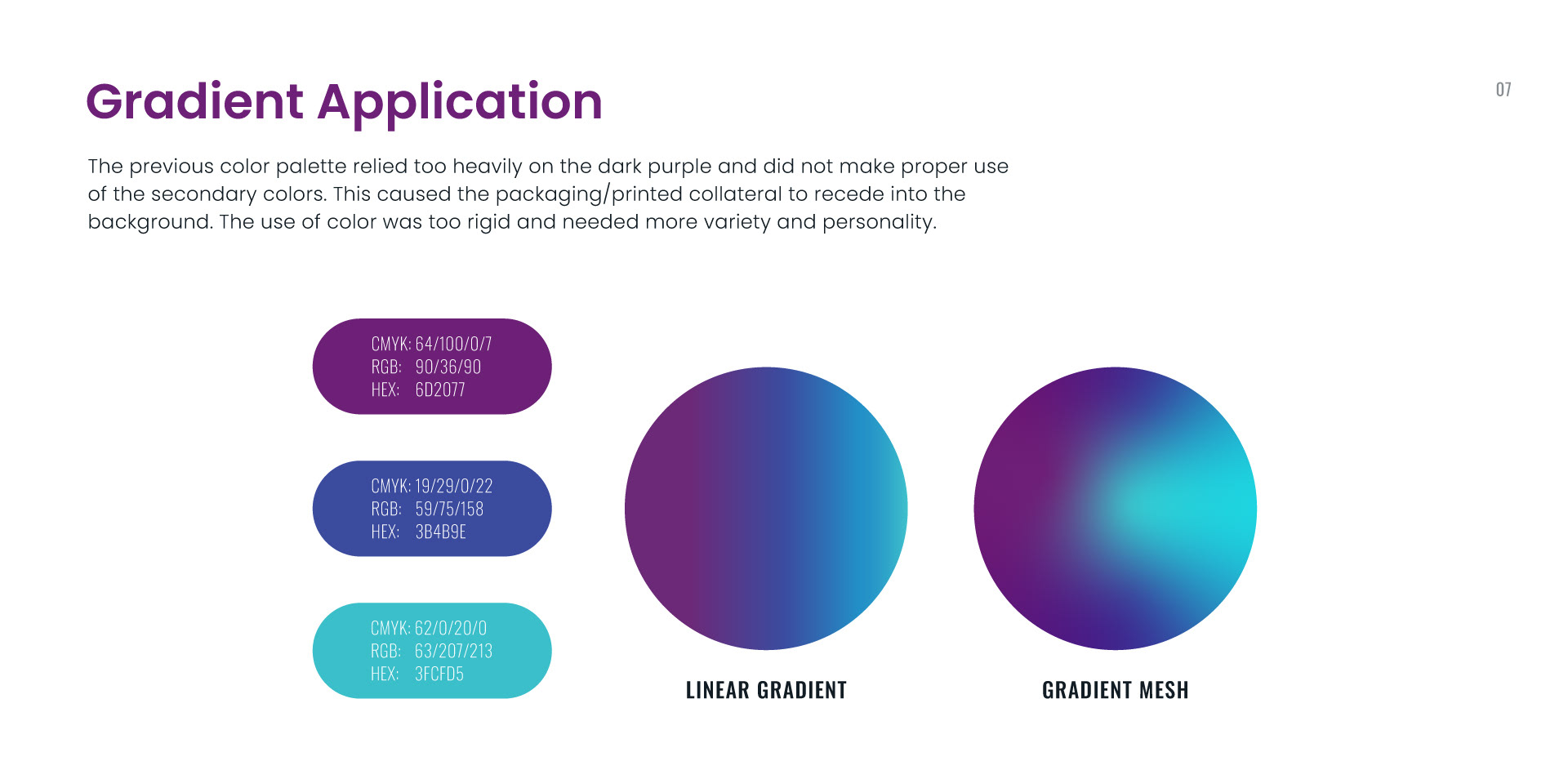 Gradient Application

07

The previous color palette relied too heavily on the dark purple and did not make proper use of the secondary colors. This caused the packaging/printed collateral to recede into the background. The use of color was too rigid and needed more variety and personality.

CMYK: 64/100/0/7
RGB: 90/36/90
HEX: 6D2077

CMYK: 19/29/0/22
RGB: 59/75/158
HEX: 3B4B9E

CMYK: 62/0/20/0
RGB: 63/207/213
HEX: 3FCFD5

LINEAR GRADIENT

GRADIENT MESH